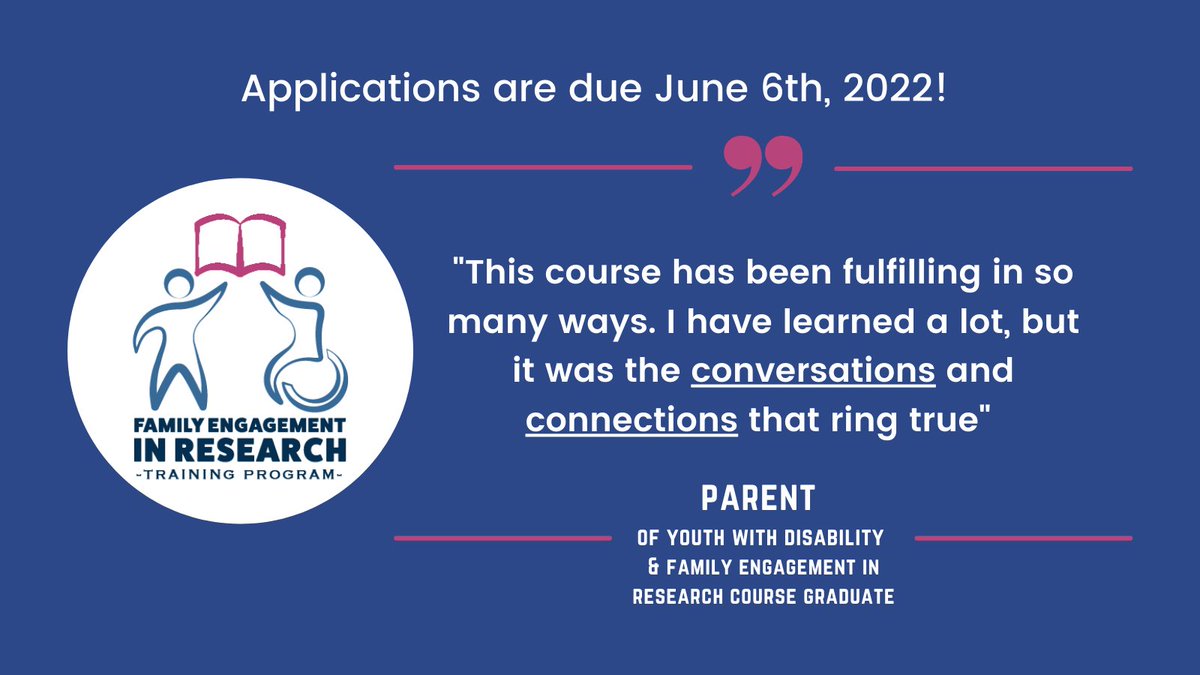 Applications are due June 6th, 2022!

FAMILY ENGAGEMENT IN RESEARCH
-TRAINING PROGRAM-

"This course has been fulfilling in so many ways. I have learned a lot, but it was the conversations and connections that ring true"

PARENT
OF YOUTH WITH DISABILITY & FAMILY ENGAGEMENT IN RESEARCH COURSE GRADUATE